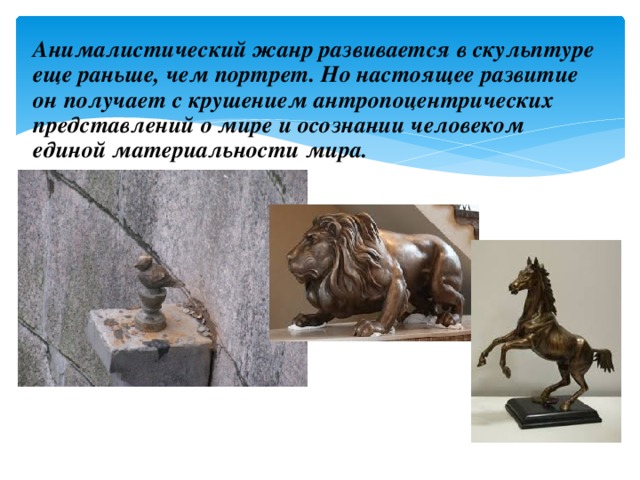 Анималистический жанр развивается в скульптуре еще раньше, чем портрет. Но настоящее развитие он получает с крушением антропоцентрических представлений о мире и осознании человеком единой материальности мира.